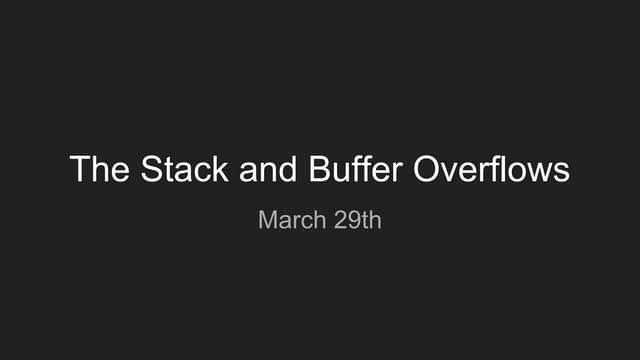 The Stack and Buffer Overflows

March 29th